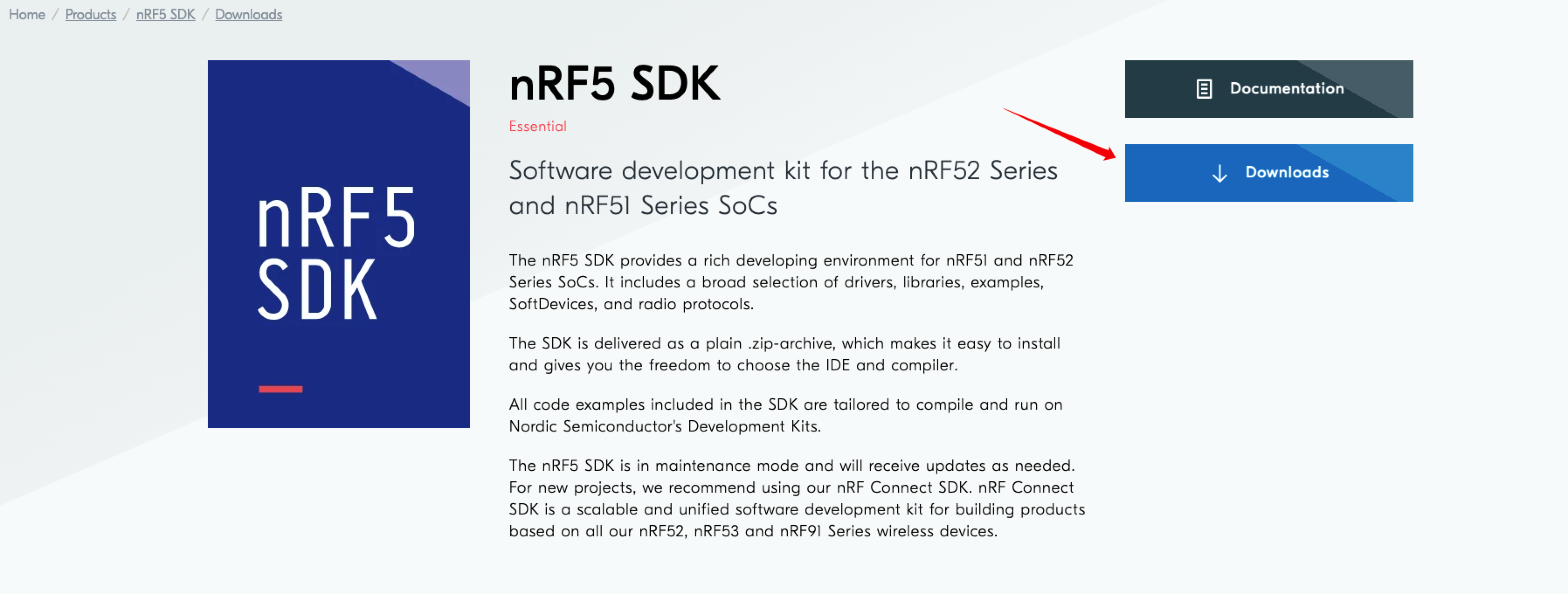 Home / Products / nRF5 SDK / Downloads

nRF5 SDK

nRF5 SDK

Essential

Software development kit for the nRF52 Series and nRF51 Series SoCs

The nRF5 SDK provides a rich developing environment for nRF51 and nRF52 Series SoCs. It includes a broad selection of drivers, libraries, examples, SoftDevices, and radio protocols.

The SDK is delivered as a plain .zip-archive, which makes it easy to install and gives you the freedom to choose the IDE and compiler.

All code examples included in the SDK are tailored to compile and run on Nordic Semiconductor's Development Kits.

The nRF5 SDK is in maintenance mode and will receive updates as needed. For new projects, we recommend using our nRF Connect SDK. nRF Connect SDK is a scalable and unified software development kit for building products based on all our nRF52, nRF53 and nRF91 Series wireless devices.

Documentation

Downloads